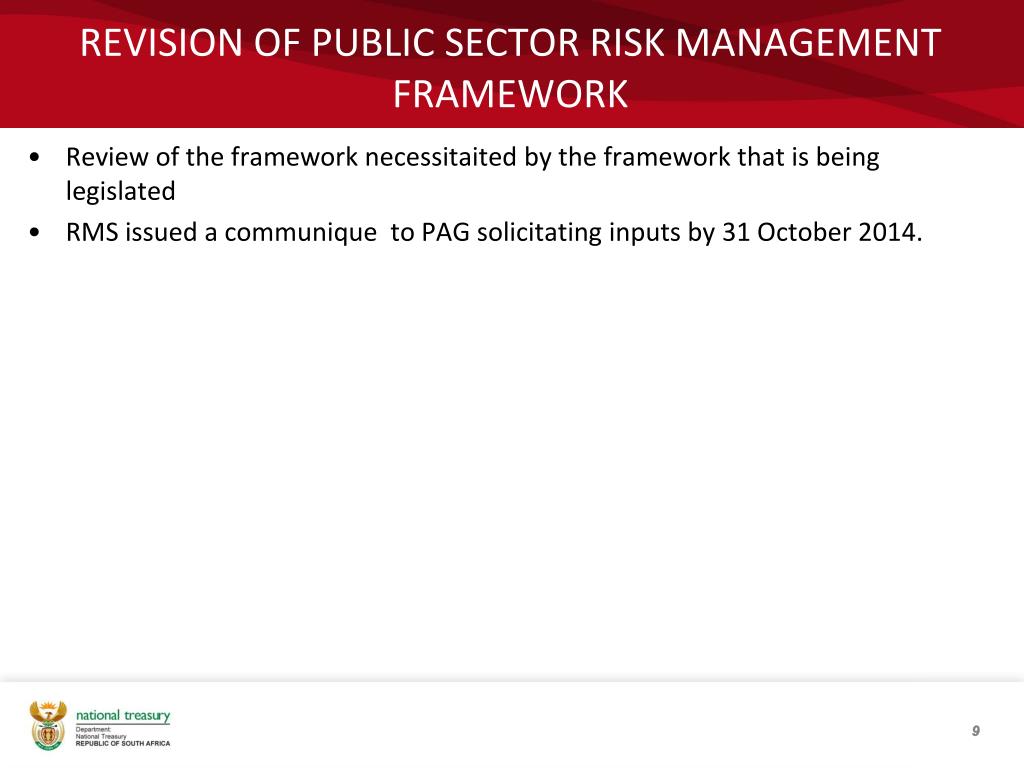 REVISION OF PUBLIC SECTOR RISK MANAGEMENT FRAMEWORK

• Review of the framework necessitaited by the framework that is being legislated
• RMS issued a communique  to PAG solicitating inputs by 31 October 2014.

national treasury
Department:
National Treasury
REPUBLIC OF SOUTH AFRICA

9